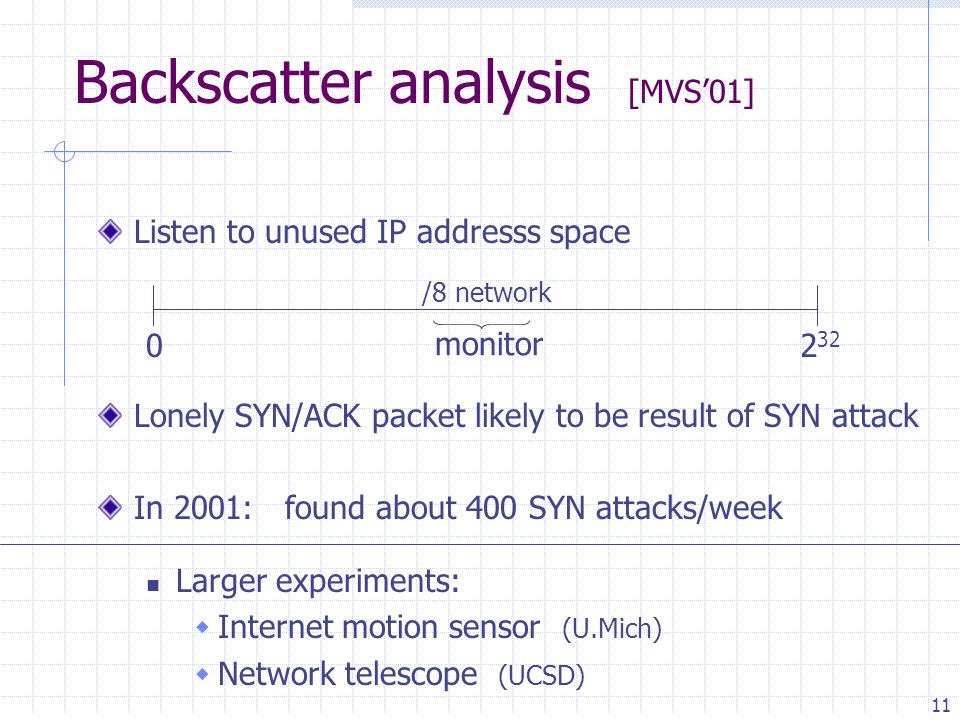 Backscatter analysis [MVS'01]

Listen to unused IP addresss space

/8 network

0 monitor $2^{32}$

Lonely SYN/ACK packet likely to be result of SYN attack

In 2001: found about 400 SYN attacks/week

Larger experiments:

Internet motion sensor (U.Mich)

Network telescope (UCSD)

11